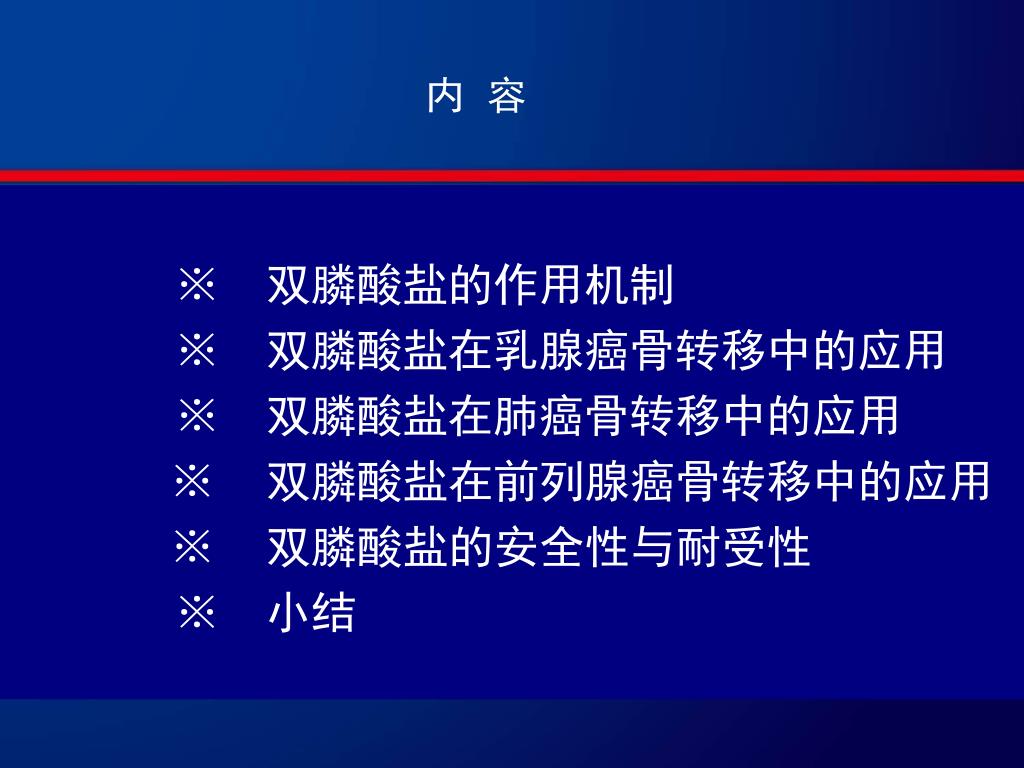 内 容

※ 双膦酸盐的作用机制
※ 双膦酸盐在乳腺癌骨转移中的应用
※ 双膦酸盐在肺癌骨转移中的应用
※ 双膦酸盐在前列腺癌骨转移中的应用
※ 双膦酸盐的安全性与耐受性
※ 小结